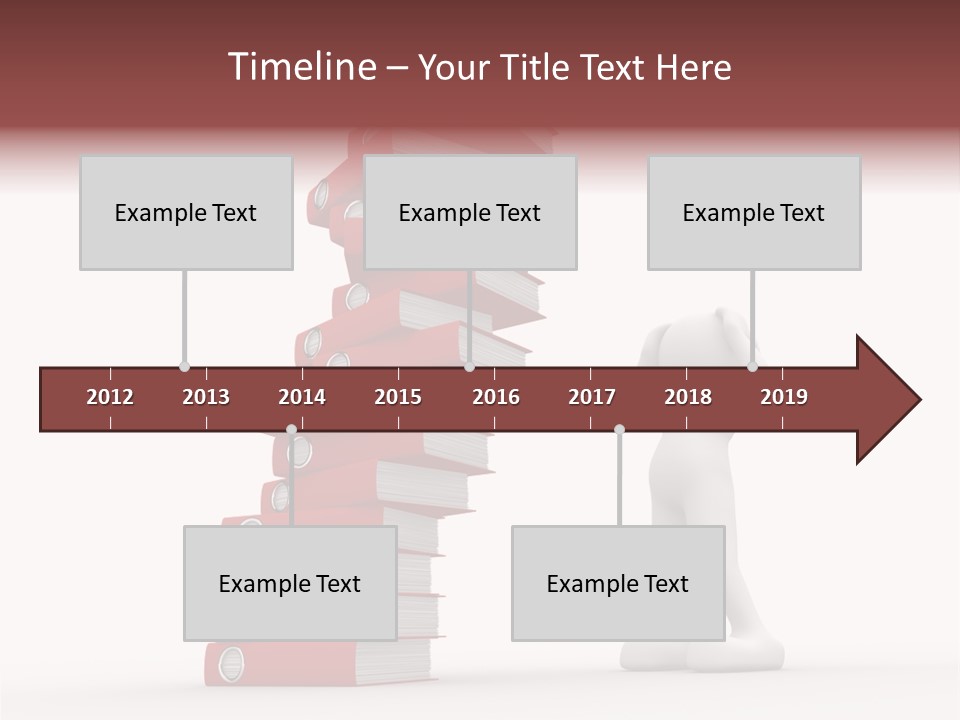 Timeline – Your Title Text Here

Example Text

Example Text

Example Text

2012 2013 2014 2015 2016 2017 2018 2019

Example Text

Example Text